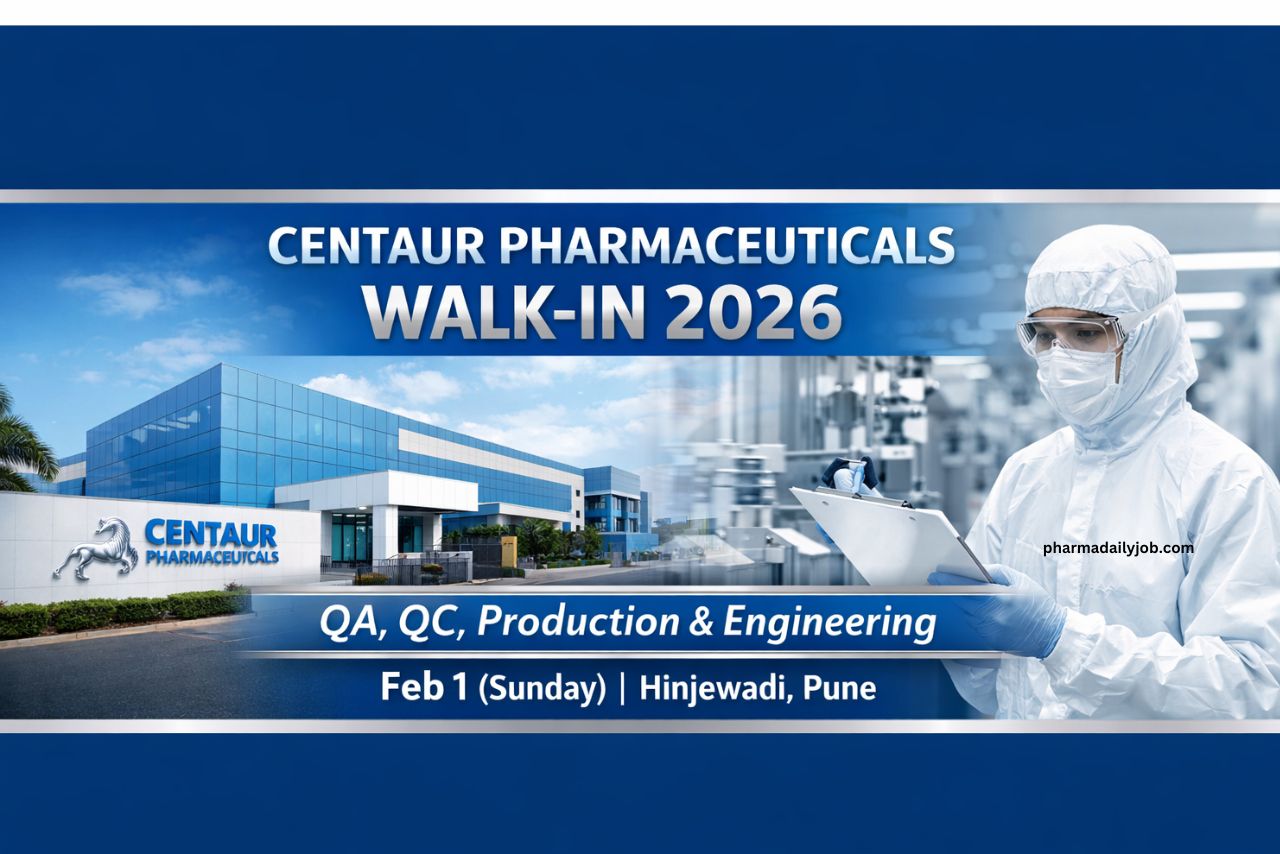 CENTAUR PHARMACEUTICALS
WALK-IN 2026

CENTAUR
PHARMACEUTICALS

pharmadailyjob.com

QA, QC, Production & Engineering

Feb 1 (Sunday) | Hinjewadi, Pune